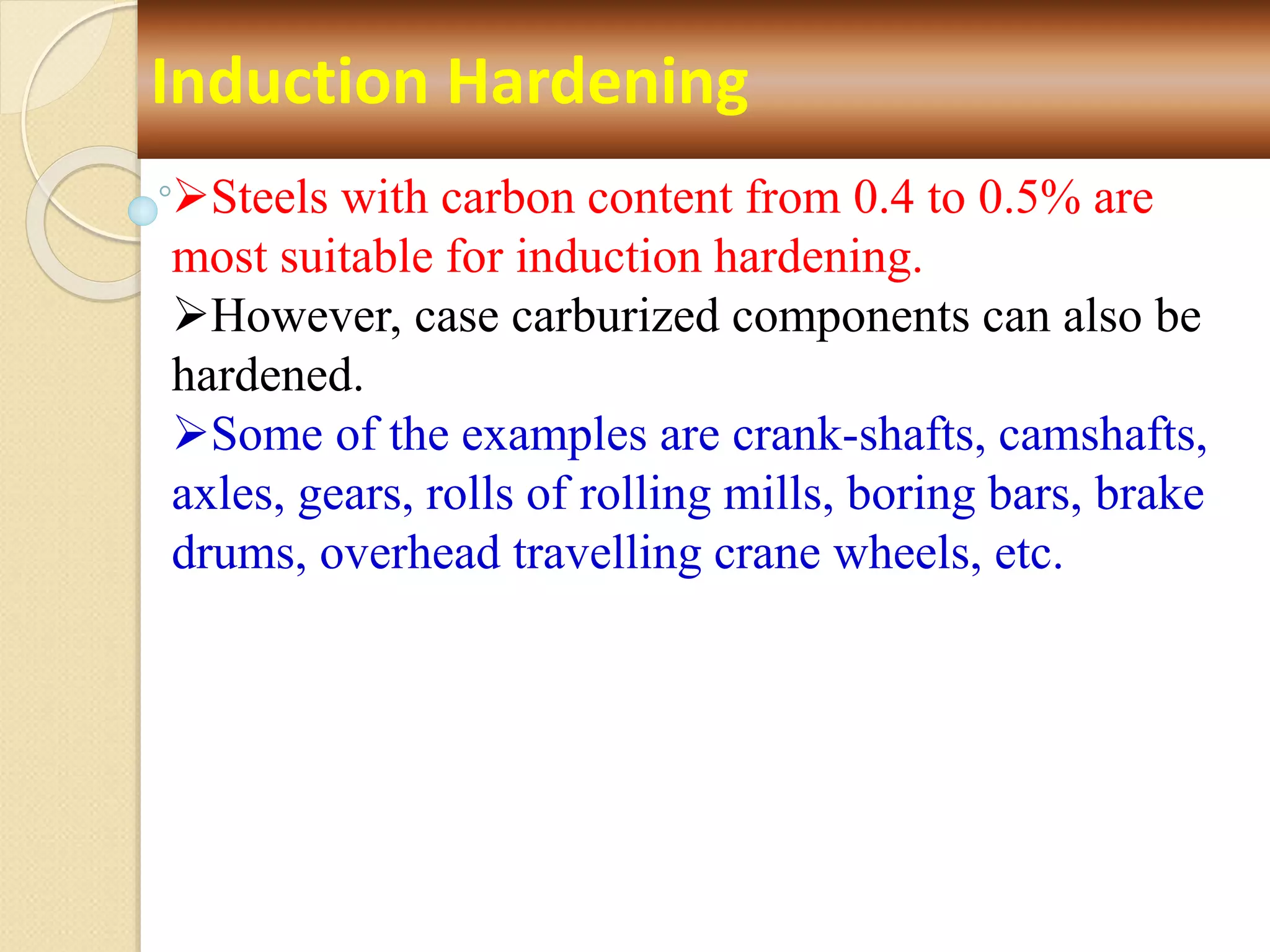 Induction Hardening

➢Steels with carbon content from 0.4 to 0.5% are most suitable for induction hardening.

➢However, case carburized components can also be hardened.

➢Some of the examples are crank-shafts, camshafts, axles, gears, rolls of rolling mills, boring bars, brake drums, overhead travelling crane wheels, etc.